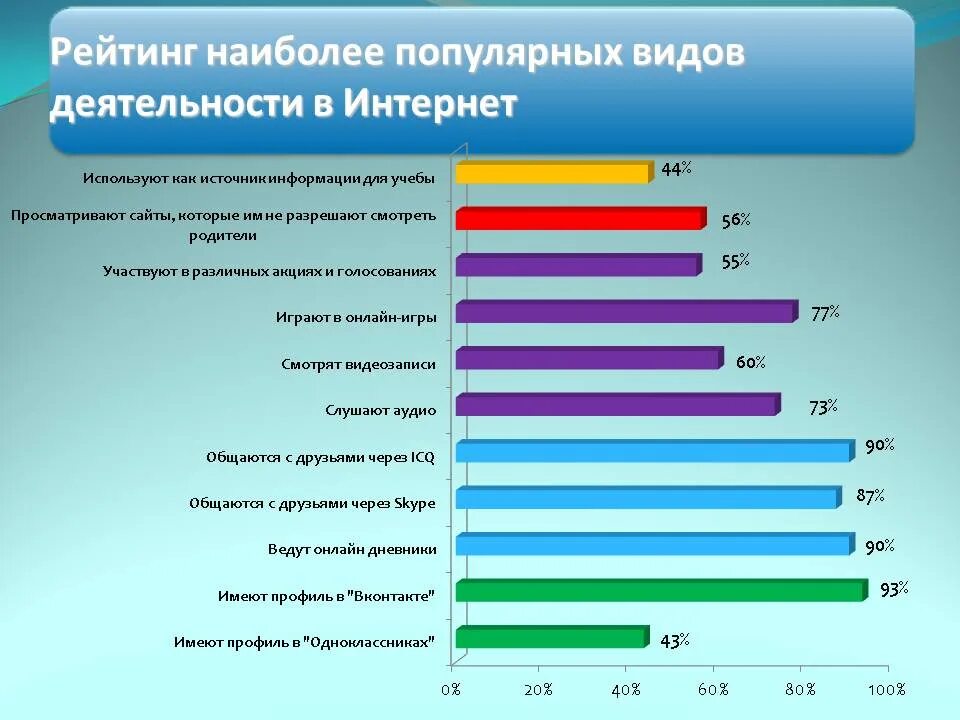 Рейтинг наиболее популярных видов деятельности в Интернет

Используют как источник информации для учебы 44%

Просматривают сайты, которые им не разрешают смотреть родители 56%

Участвуют в различных акциях и голосованиях 55%

Играют в онлайн-игры 77%

Смотрят видеозаписи 60%

Слушают аудио 73%

Общаются с друзьями через ICQ 90%

Общаются с друзьями через Skype 87%

Ведут онлайн дневники 90%

Имеют профиль в "Вконтакте" 93%

Имеют профиль в "Одноклассниках" 43%

0% 20% 40% 60% 80% 100%